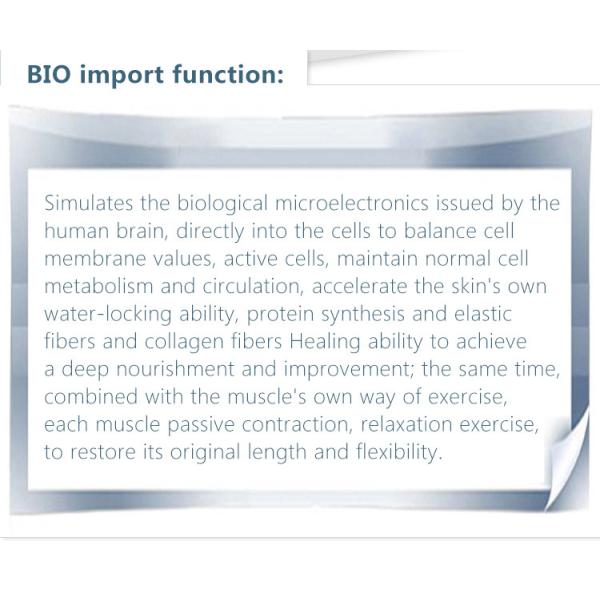 BIO import function:

Simulates the biological microelectronics issued by the human brain, directly into the cells to balance cell membrane values, active cells, maintain normal cell metabolism and circulation, accelerate the skin's own water-locking ability, protein synthesis and elastic fibers and collagen fibers Healing ability to achieve a deep nourishment and improvement; the same time, combined with the muscle's own way of exercise, each muscle passive contraction, relaxation exercise, to restore its original length and flexibility.